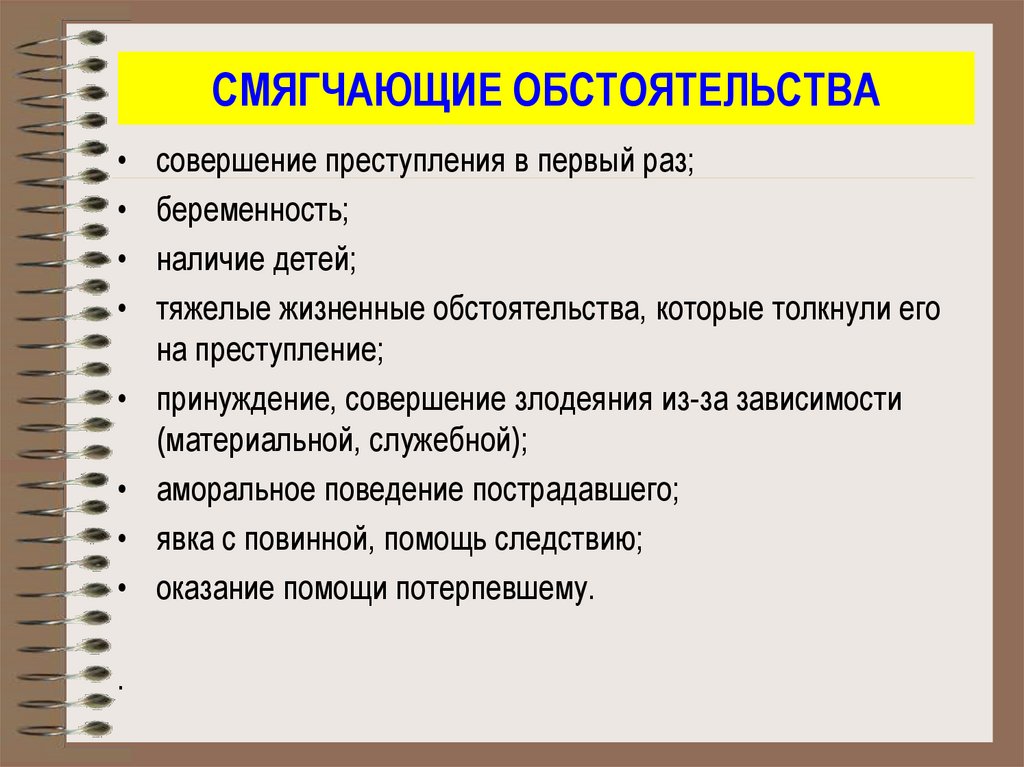 СМЯГЧАЮЩИЕ ОБСТОЯТЕЛЬСТВА

• совершение преступления в первый раз;
• беременность;
• наличие детей;
• тяжелые жизненные обстоятельства, которые толкнули его на преступление;
• принуждение, совершение злодеяния из-за зависимости (материальной, служебной);
• аморальное поведение пострадавшего;
• явка с повинной, помощь следствию;
• оказание помощи потерпевшему.

.